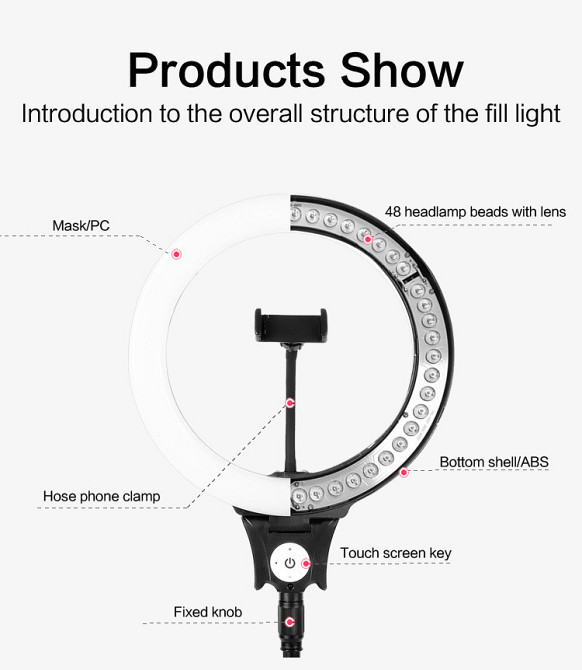 Products Show

Introduction to the overall structure of the fill light

Mask/PC

48 headlamp beads with lens

Bottom shell/ABS

Hose phone clamp

Touch screen key

Fixed knob